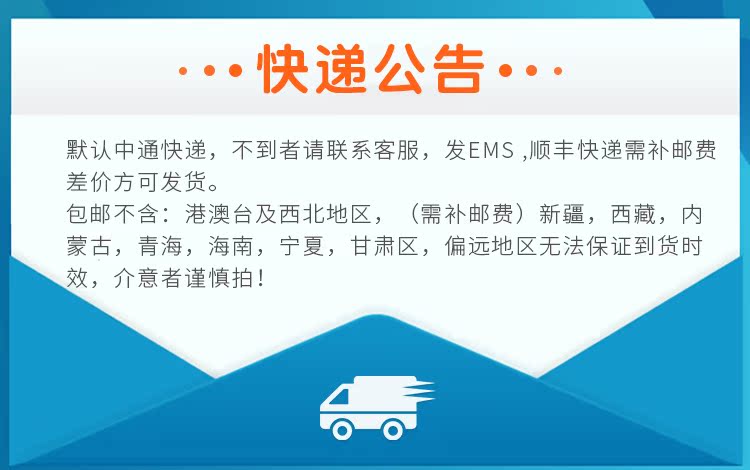 ···快递公告···

默认中通快递，不到者请联系客服，发EMS ,顺丰快递需补邮费差价方可发货。
包邮不含：港澳台及西北地区，（需补邮费）新疆，西藏，内蒙古，青海，海南，宁夏，甘肃区，偏远地区无法保证到货时效，介意者谨慎拍！